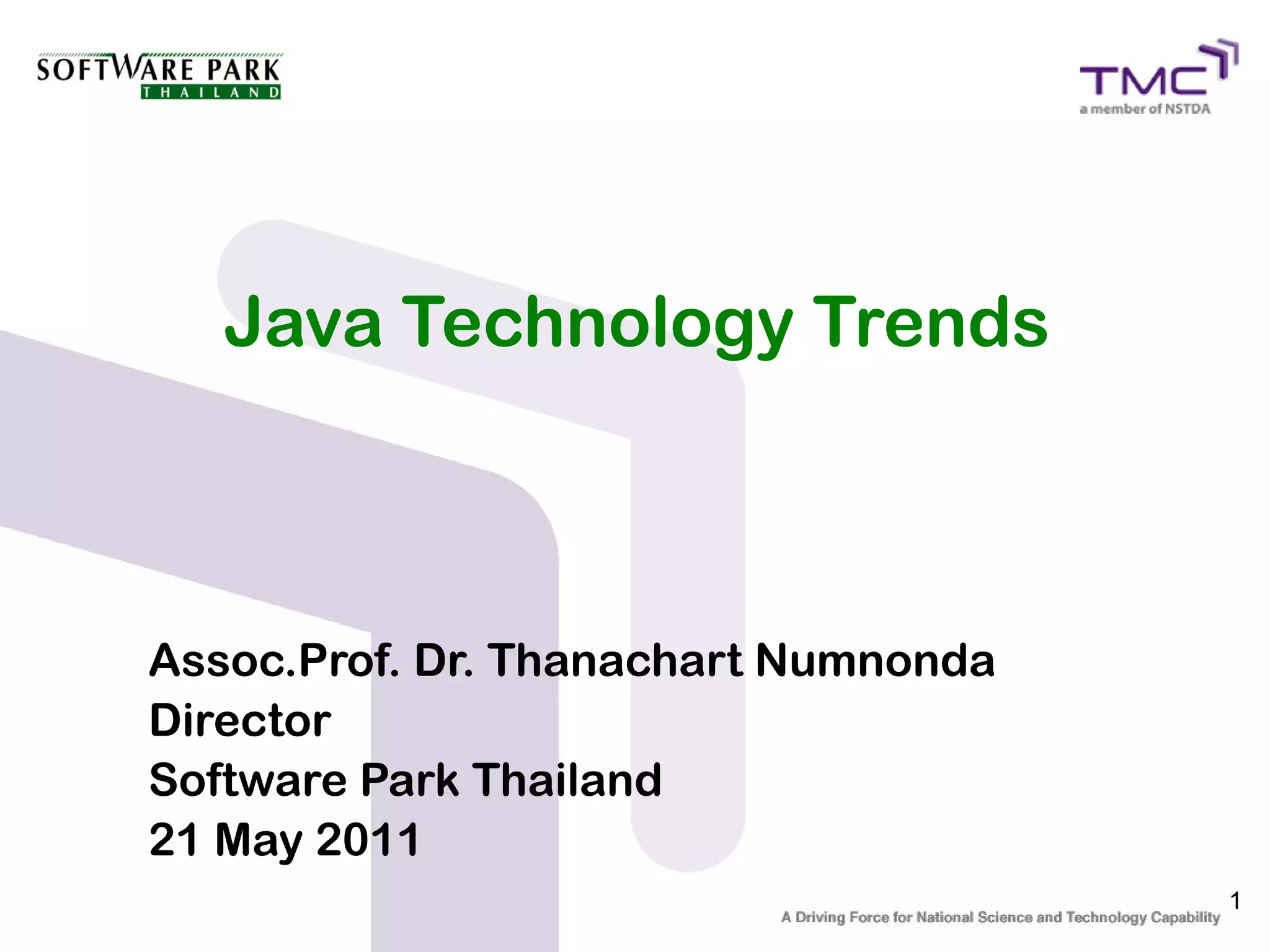 SOFTWARE PARK
THAILAND

TMC
a member of NSTDA

Java Technology Trends

Assoc.Prof. Dr. Thanachart Numnonda
Director
Software Park Thailand
21 May 2011

1

A Driving Force for National Science and Technology Capability